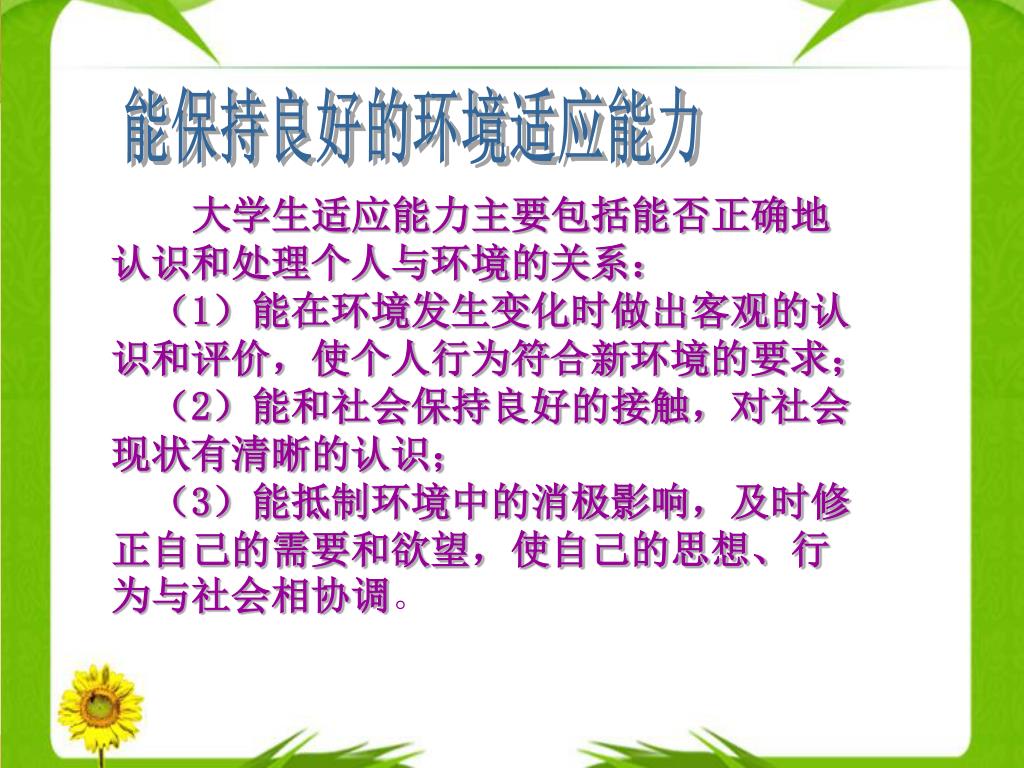 能保持良好的环境适应能力

大学生适应能力主要包括能否正确地认识和处理个人与环境的关系：

（1）能在环境发生变化时做出客观的认识和评价，使个人行为符合新环境的要求；

（2）能和社会保持良好的接触，对社会现状有清晰的认识；

（3）能抵制环境中的消极影响，及时修正自己的需要和欲望，使自己的思想、行为与社会相协调。